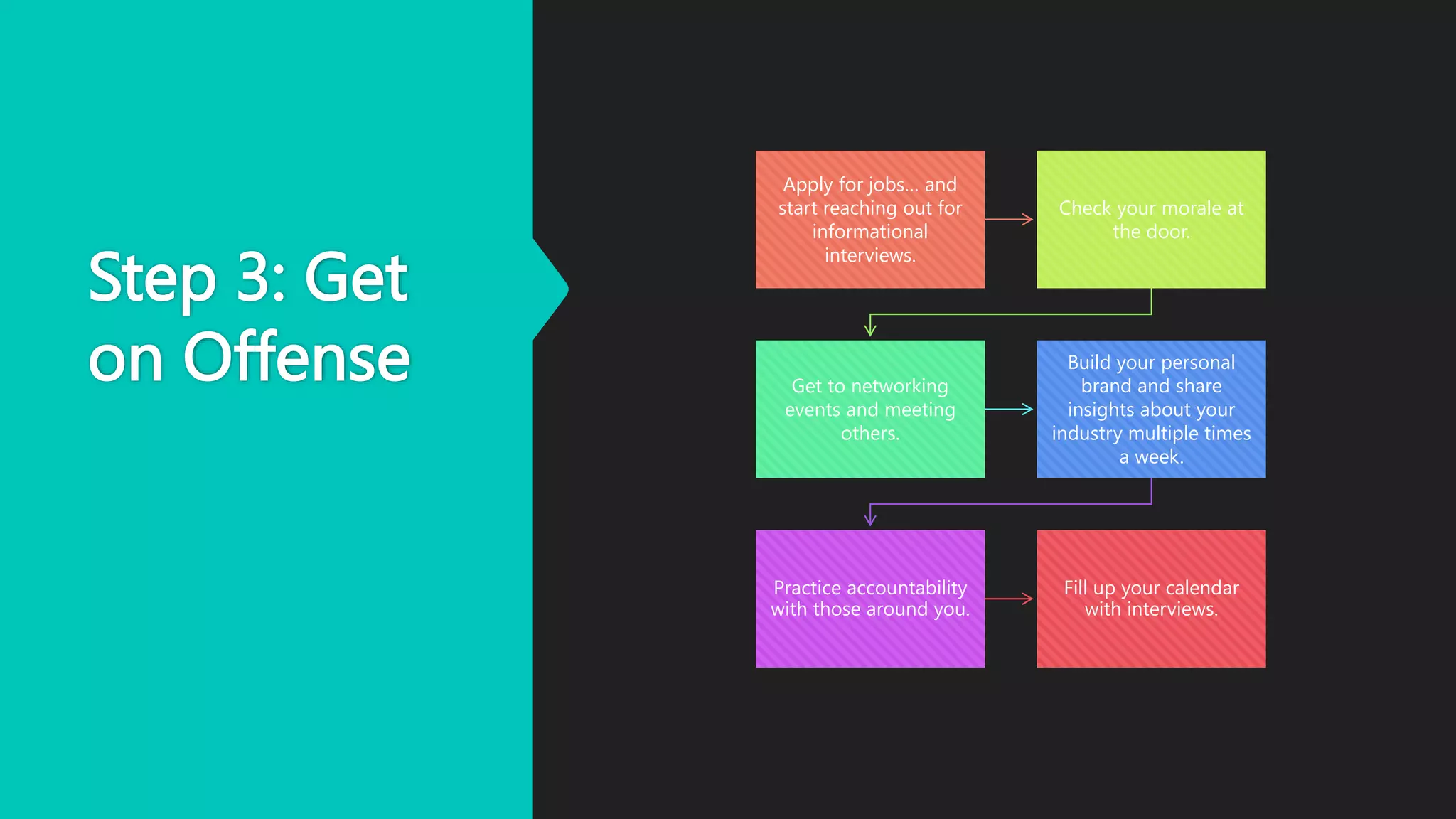 Step 3: Get on Offense

Apply for jobs... and start reaching out for informational interviews.

Check your morale at the door.

Get to networking events and meeting others.

Build your personal brand and share insights about your industry multiple times a week.

Practice accountability with those around you.

Fill up your calendar with interviews.